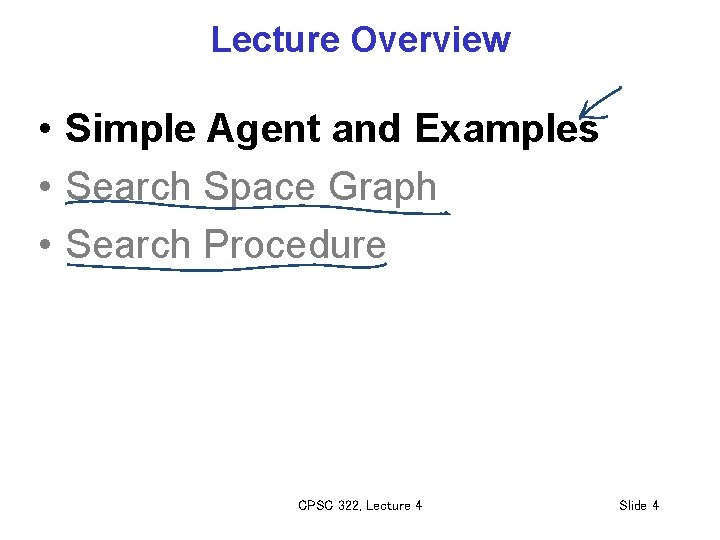 Lecture Overview

• Simple Agent and Examples
• Search Space Graph
• Search Procedure

CPSC 322, Lecture 4

Slide 4